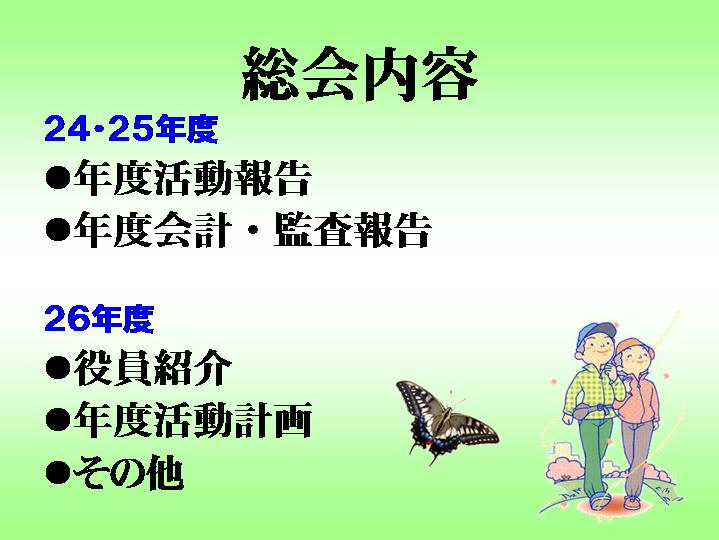 総会内容

24・25年度

●年度活動報告

●年度会計・監査報告

26年度

●役員紹介

●年度活動計画

●その他